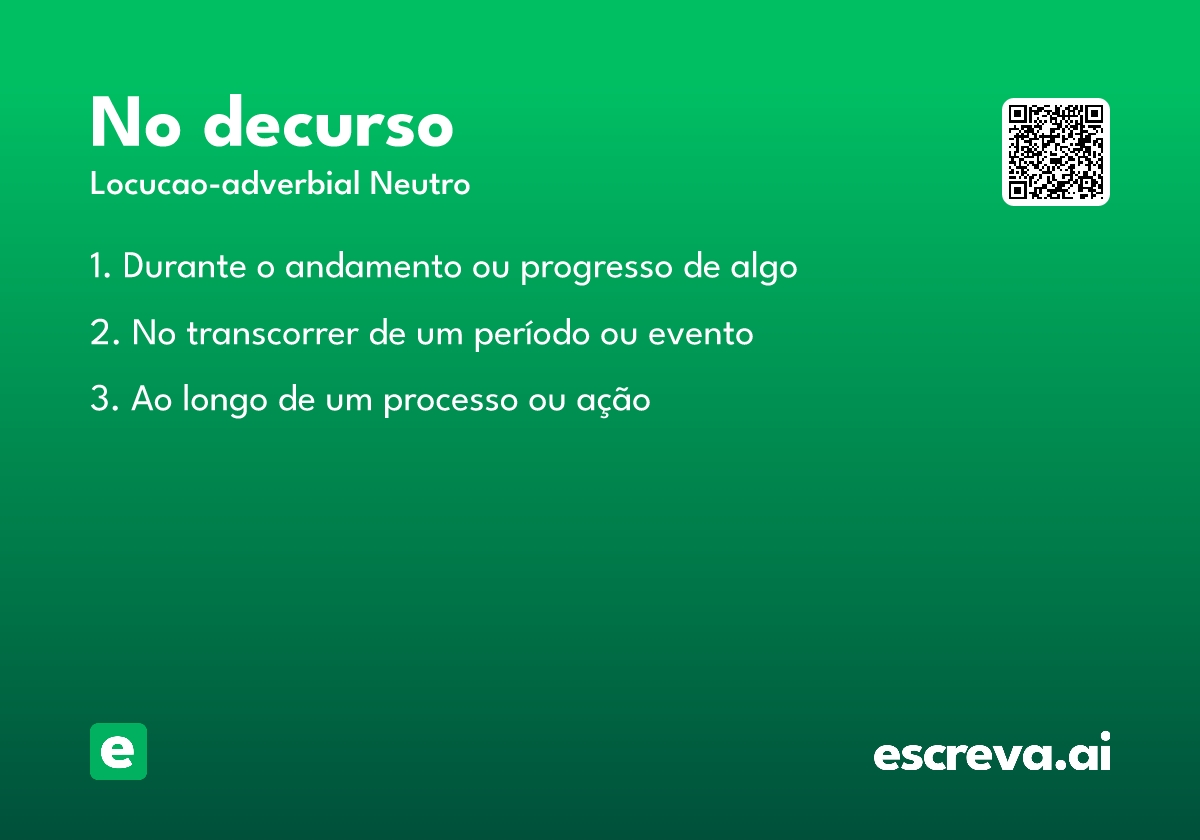 No decurso

Locucao-adverbial Neutro

1. Durante o andamento ou progresso de algo

2. No transcorrer de um período ou evento

3. Ao longo de um processo ou ação

e

escreva.ai